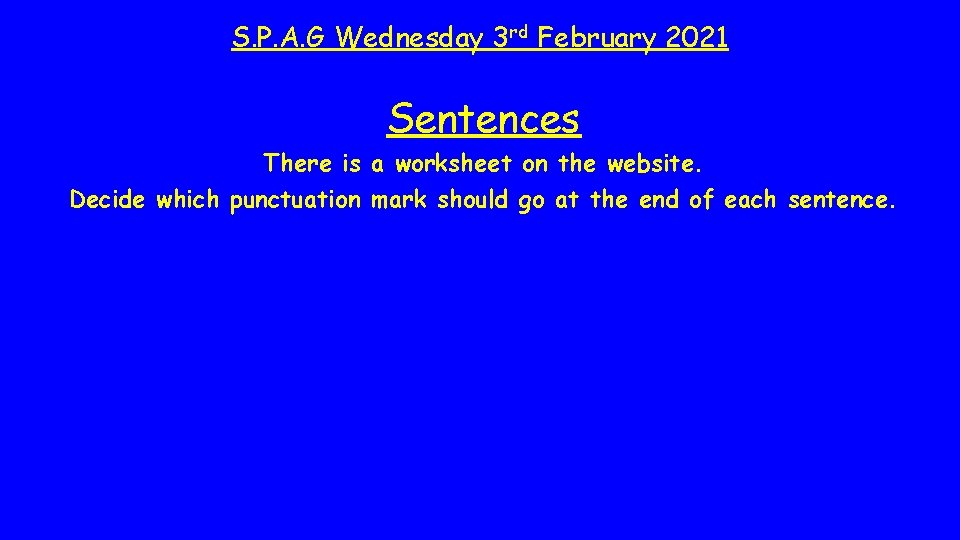 S.P.A.G Wednesday 3rd February 2021

Sentences

There is a worksheet on the website.
Decide which punctuation mark should go at the end of each sentence.